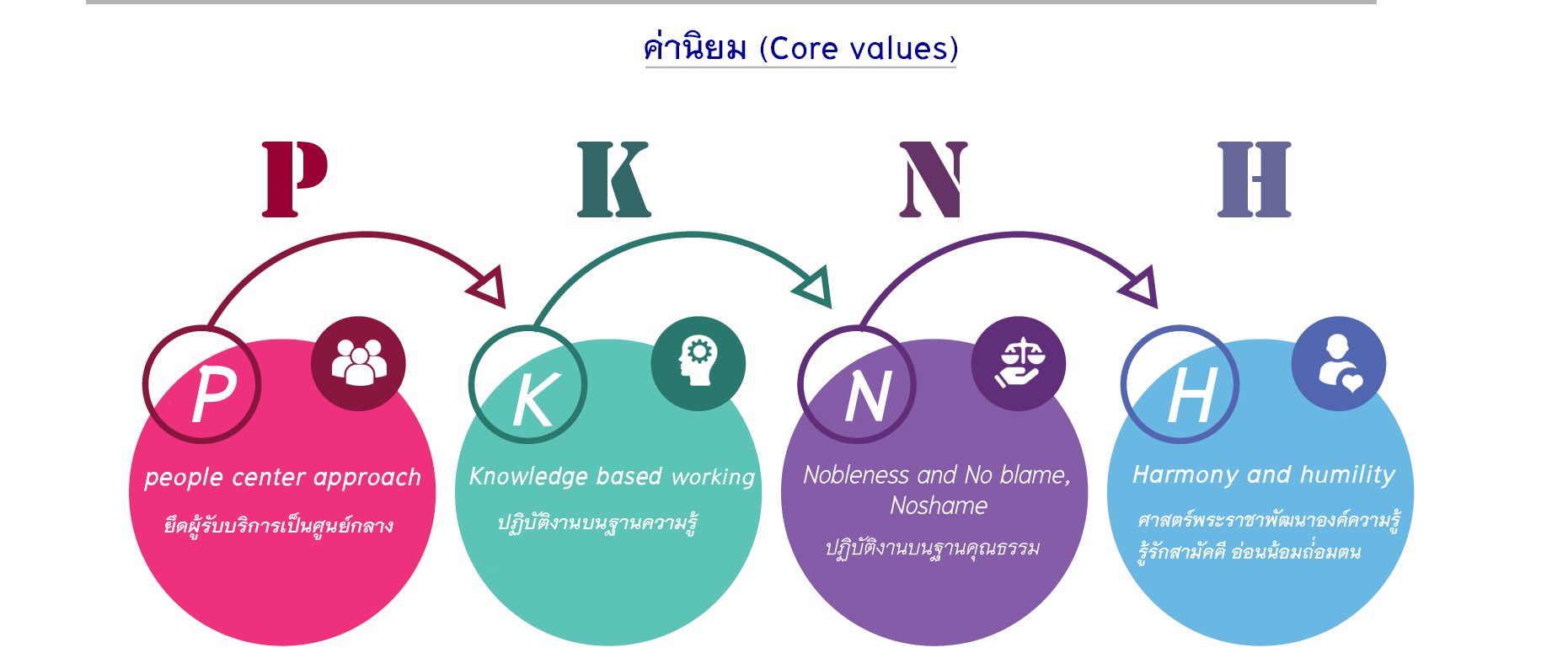 ค่านิยม (Core values)

P

K

N

H

P

people center approach

ยึดผู้รับบริการเป็นศูนย์กลาง

K

Knowledge based working

ปฏิบัติงานบนฐานความรู้

N

Nobleness and No blame, Noshame

ปฏิบัติงานบนฐานคุณธรรม

H

Harmony and humility

ศาสตร์พระราชาพัฒนาองค์ความรู้ รู้รักสามัคคี อ่อนน้อมถ่อมตน